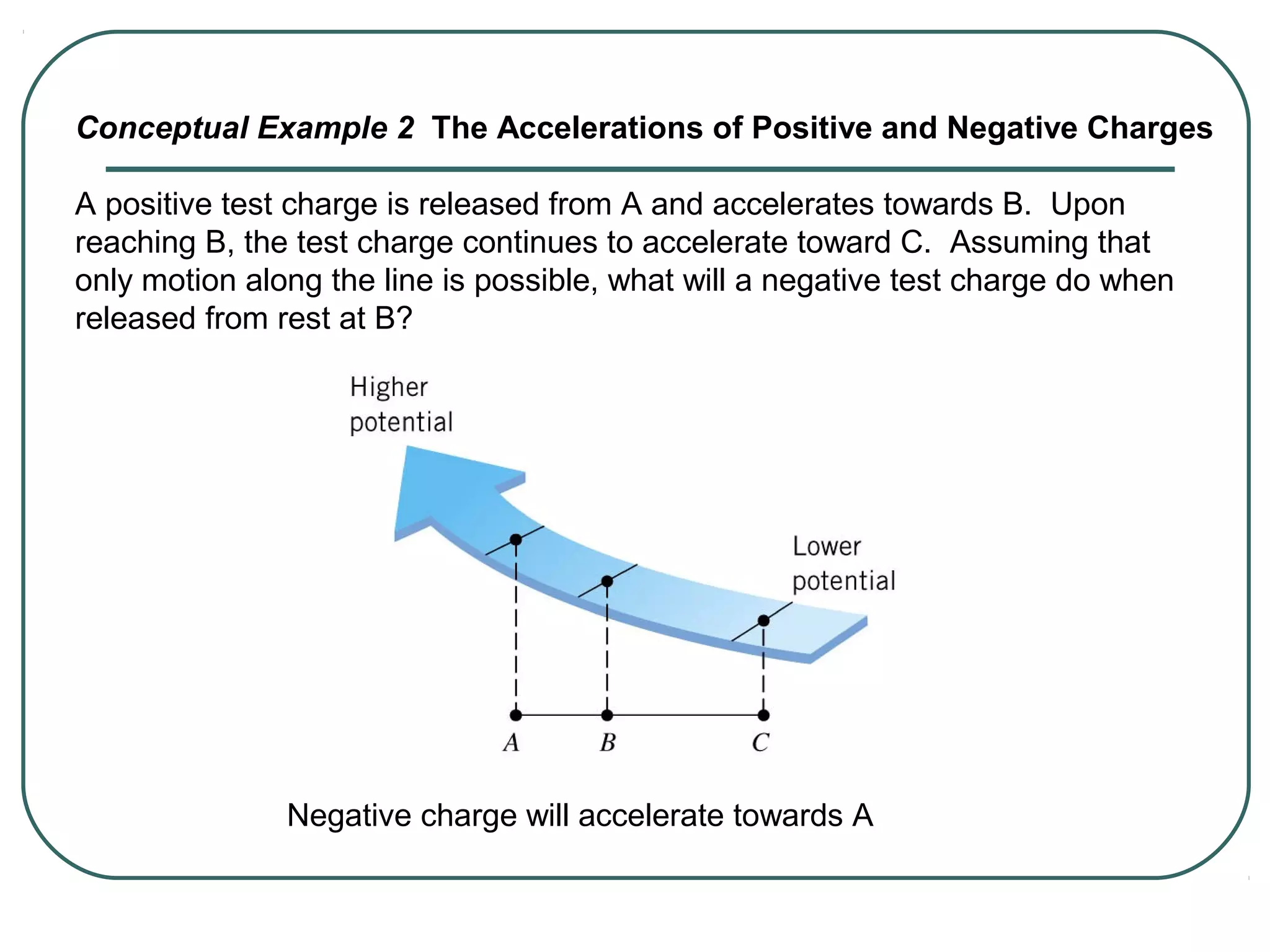 Conceptual Example 2 The Accelerations of Positive and Negative Charges

A positive test charge is released from A and accelerates towards B. Upon reaching B, the test charge continues to accelerate toward C. Assuming that only motion along the line is possible, what will a negative test charge do when released from rest at B?

Higher potential

Lower potential

A

B

C

Negative charge will accelerate towards A